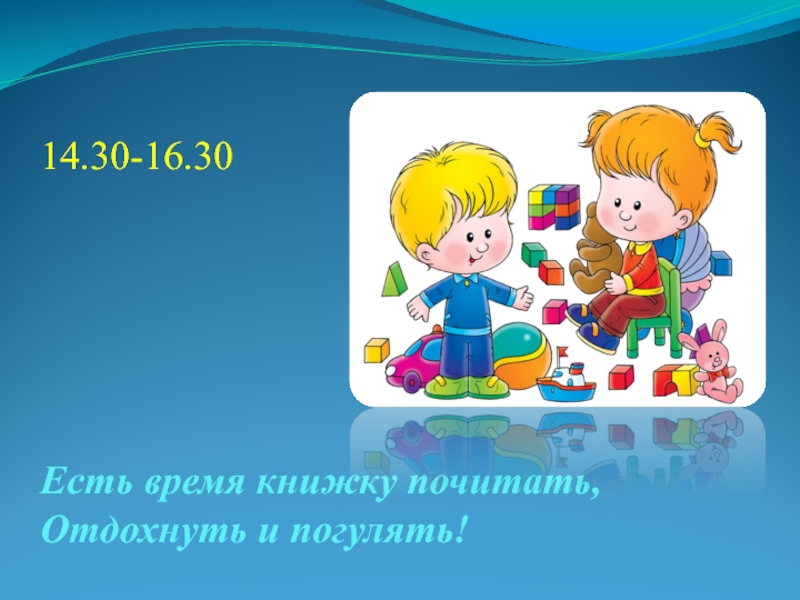 14.30-16.30

Есть время книжку почитать,
Отдохнуть и погулять!